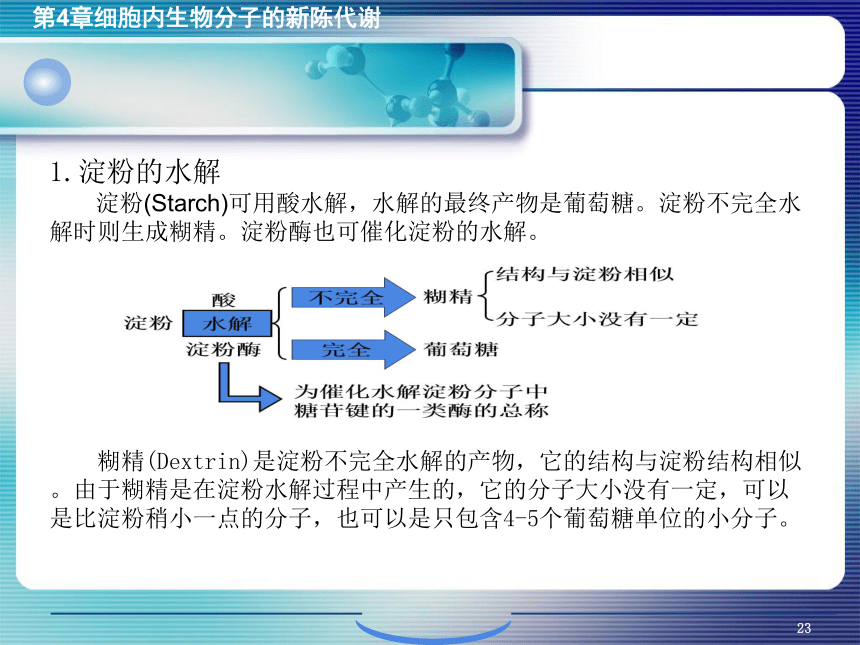 第4章细胞内生物分子的新陈代谢

1. 淀粉的水解

淀粉(Starch)可用酸水解，水解的最终产物是葡萄糖。淀粉不完全水解时则生成糊精。淀粉酶也可催化淀粉的水解。

淀粉
酸
水解
淀粉酶
不完全
糊精
结构与淀粉相似
分子大小没有一定
完全
葡萄糖
为催化水解淀粉分子中糖苷键的一类酶的总称

糊精(Dextrin)是淀粉不完全水解的产物，它的结构与淀粉结构相似。由于糊精是在淀粉水解过程中产生的，它的分子大小没有一定，可以是比淀粉稍小一点的分子，也可以是只包含4-5个葡萄糖单位的小分子。

23